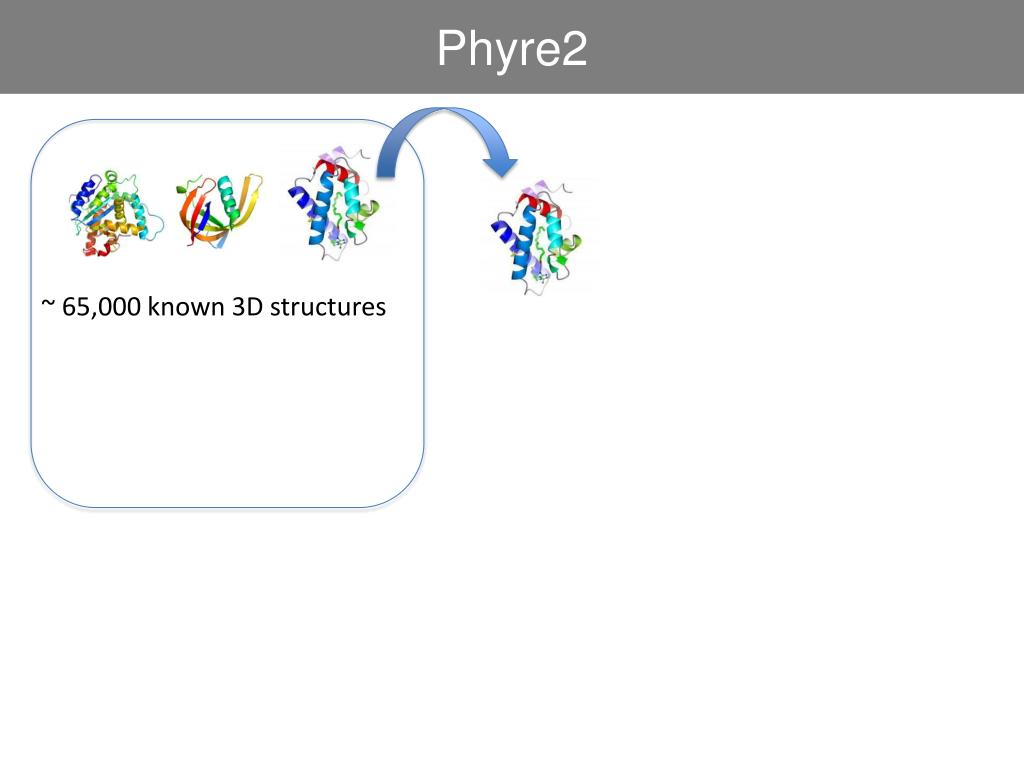 Phyre2

~ 65,000 known 3D structures